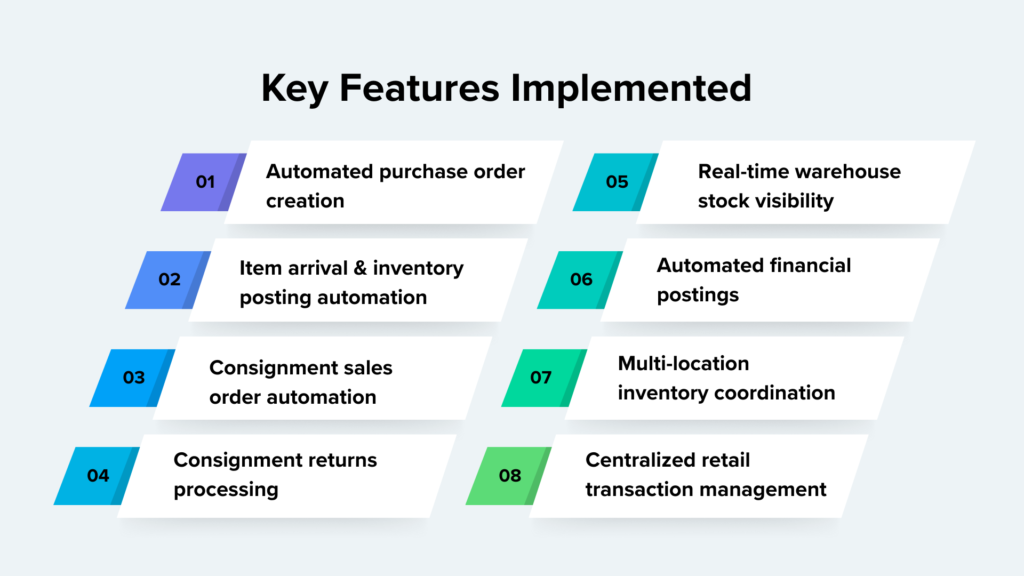 Key Features Implemented

01 Automated purchase order creation

02 Item arrival & inventory posting automation

03 Consignment sales order automation

04 Consignment returns processing

05 Real-time warehouse stock visibility

06 Automated financial postings

07 Multi-location inventory coordination

08 Centralized retail transaction management